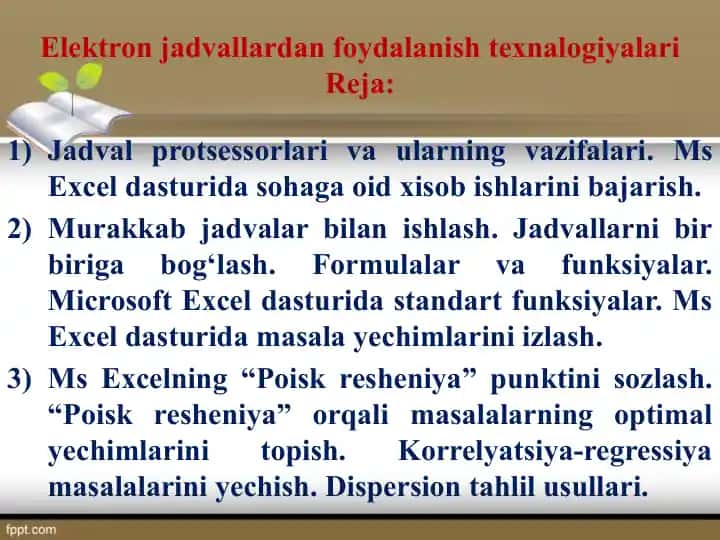 Elektron jadvallardan foydalanish texnalogiyalari
Reja:

1) Jadval protsessorlari va ularning vazifalari. Ms Excel dasturida sohaga oid xisob ishlarini bajarish.

2) Murakkab jadvalar bilan ishlash. Jadvallarni bir biriga bog‘lash. Formulalar va funksiyalar. Microsoft Excel dasturida standart funksiyalar. Ms Excel dasturida masala yechimlarini izlash.

3) Ms Excelning “Poisk resheniya” punktini sozlash. “Poisk resheniya” orqali masalalarning optimal yechimlarini topish. Korrelyatsiya-regressiya masalalarini yechish. Dispersion tahlil usullari.

fppt.com